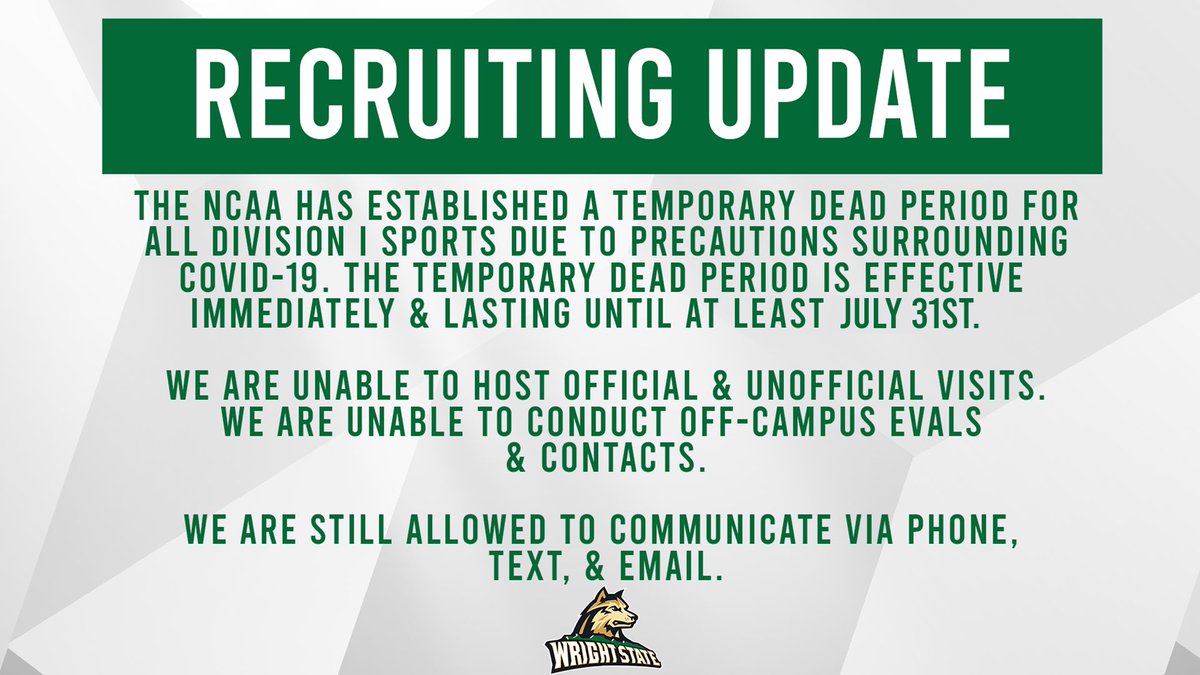 RECRUITING UPDATE

THE NCAA HAS ESTABLISHED A TEMPORARY DEAD PERIOD FOR ALL DIVISION I SPORTS DUE TO PRECAUTIONS SURROUNDING COVID-19. THE TEMPORARY DEAD PERIOD IS EFFECTIVE IMMEDIATELY & LASTING UNTIL AT LEAST JULY 31ST.

WE ARE UNABLE TO HOST OFFICIAL & UNOFFICIAL VISITS.
WE ARE UNABLE TO CONDUCT OFF-CAMPUS EVALS & CONTACTS.

WE ARE STILL ALLOWED TO COMMUNICATE VIA PHONE, TEXT, & EMAIL.

WRIGHT STATE